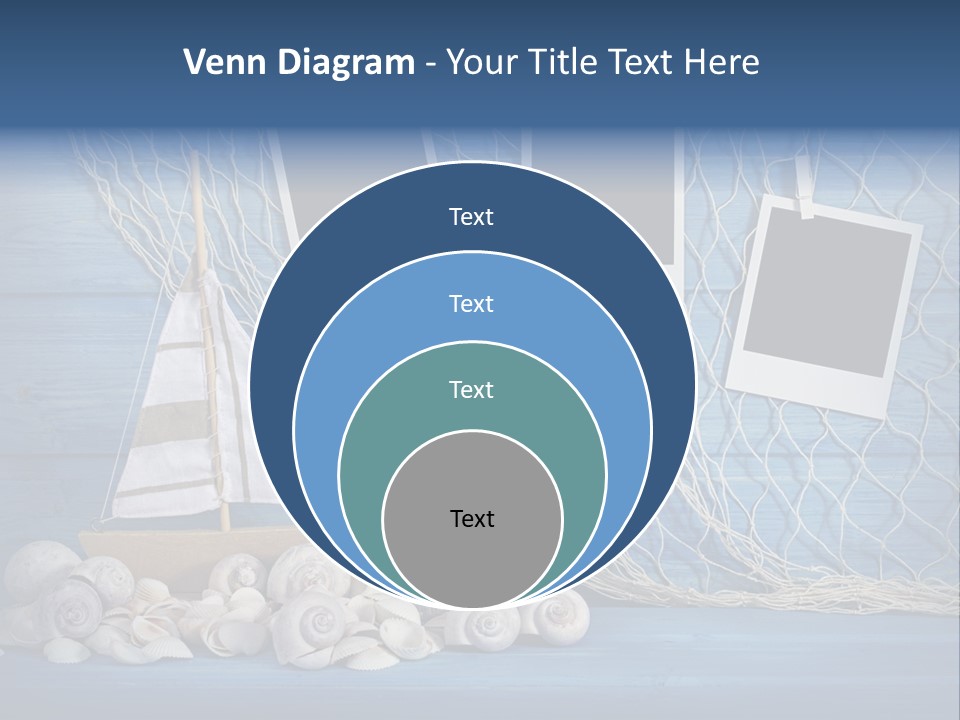 Venn Diagram - Your Title Text Here

Text

Text

Text

Text